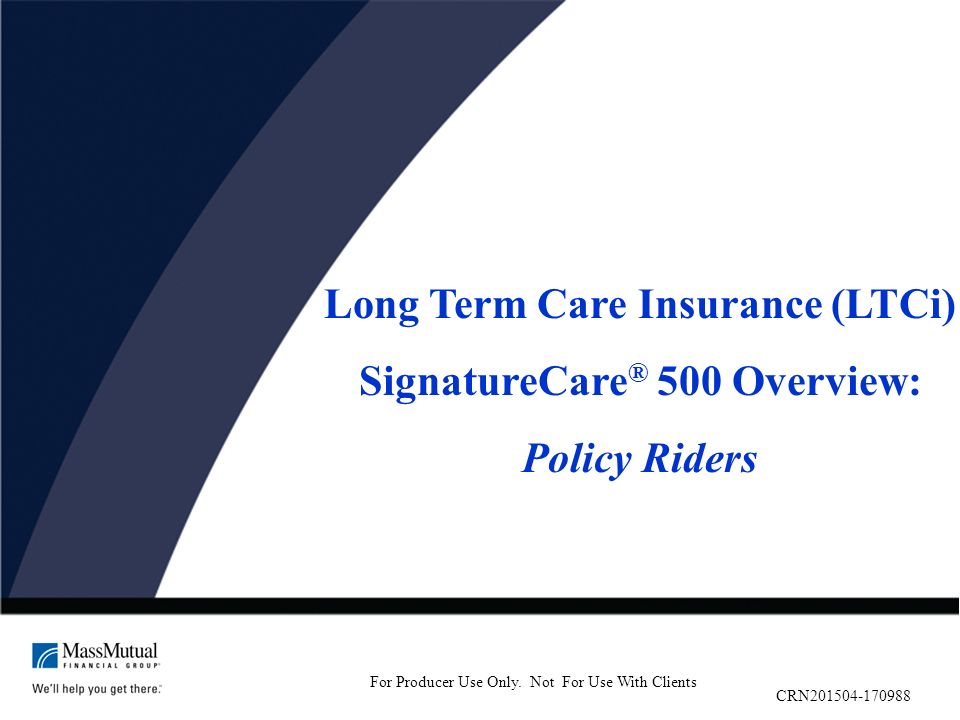 Long Term Care Insurance (LTCi)

SignatureCare® 500 Overview:

Policy Riders

MassMutual
FINANCIAL GROUP®
We'll help you get there.®

For Producer Use Only. Not For Use With Clients

CRN201504-170988